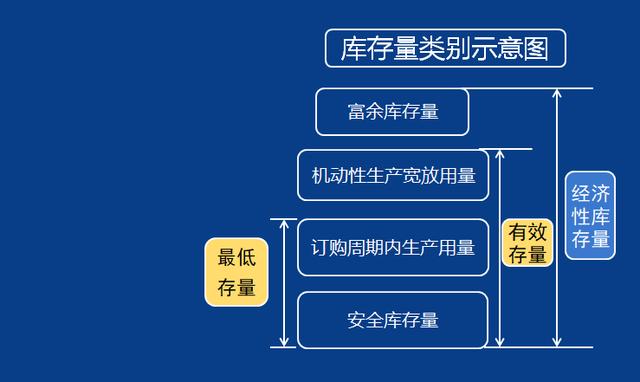 库存量类别示意图

富余库存量

机动性生产宽放用量

订购周期内生产用量

安全库存量

最低存量

有效存量

经济性库存量